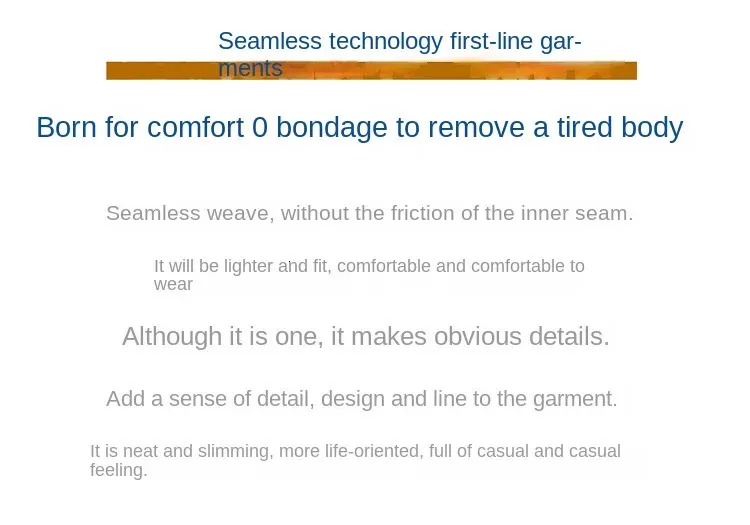 Seamless technology first-line garments

Born for comfort 0 bondage to remove a tired body

Seamless weave, without the friction of the inner seam.

It will be lighter and fit, comfortable and comfortable to wear

Although it is one, it makes obvious details.

Add a sense of detail, design and line to the garment.

It is neat and slimming, more life-oriented, full of casual and casual feeling.